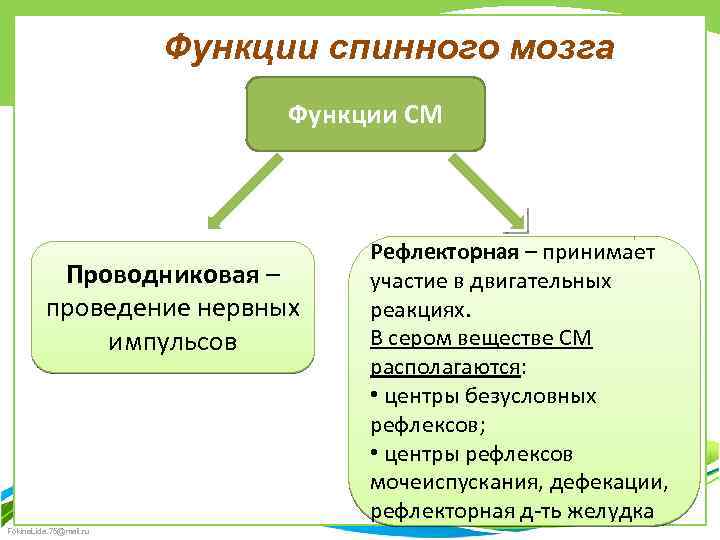 Функции спинного мозга

Функции СМ

Проводниковая – проведение нервных импульсов

Рефлекторная – принимает участие в двигательных реакциях.
В сером веществе СМ располагаются:
• центры безусловных рефлексов;
• центры рефлексов мочеиспускания, дефекации, рефлекторная д-ть желудка

FokinaLida.75@mail.ru